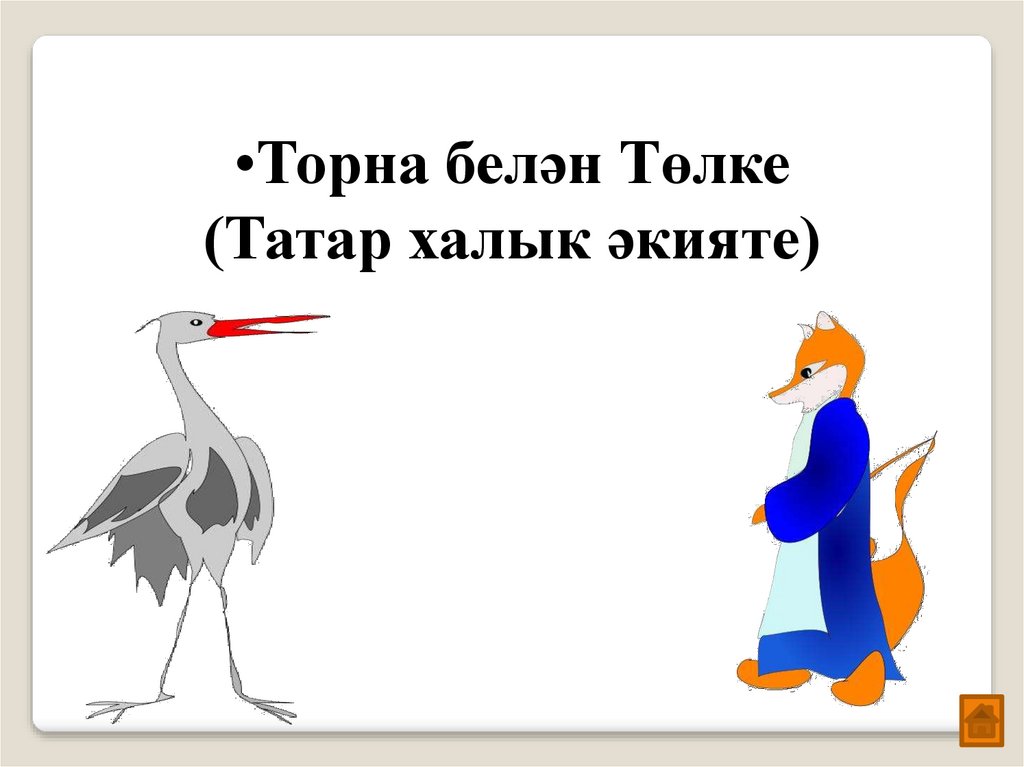 •Торна белән Төлке
(Татар халык әкияте)